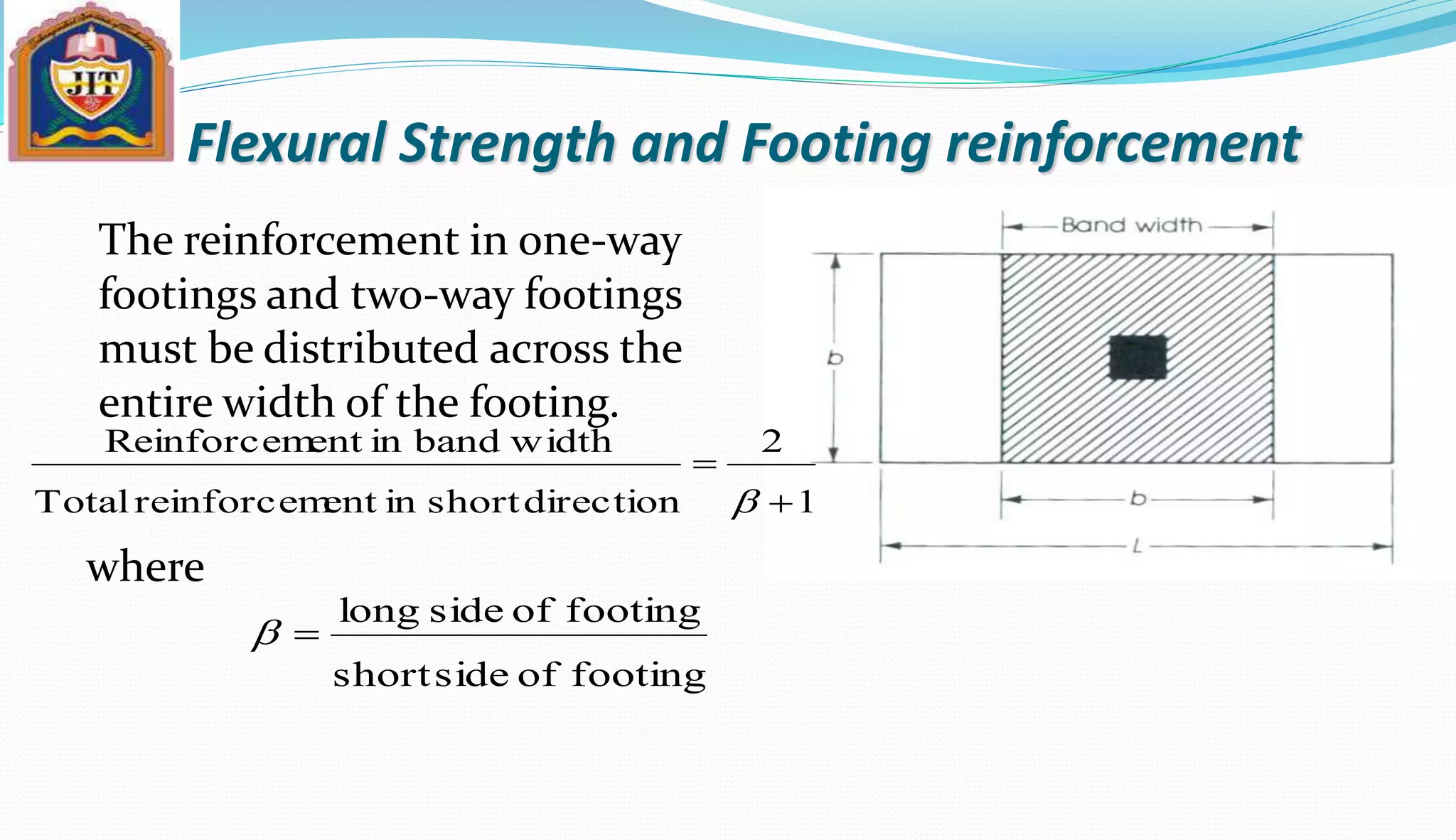 JIT

Flexural Strength and Footing reinforcement

The reinforcement in one-way footings and two-way footings must be distributed across the entire width of the footing.

$\frac{\text{Reinforcement in band width}}{\text{Total reinforcement in short direction}} = \frac{2}{\beta + 1}$

where

$\beta = \frac{\text{long side of footing}}{\text{short side of footing}}$

Band width

b

b

L